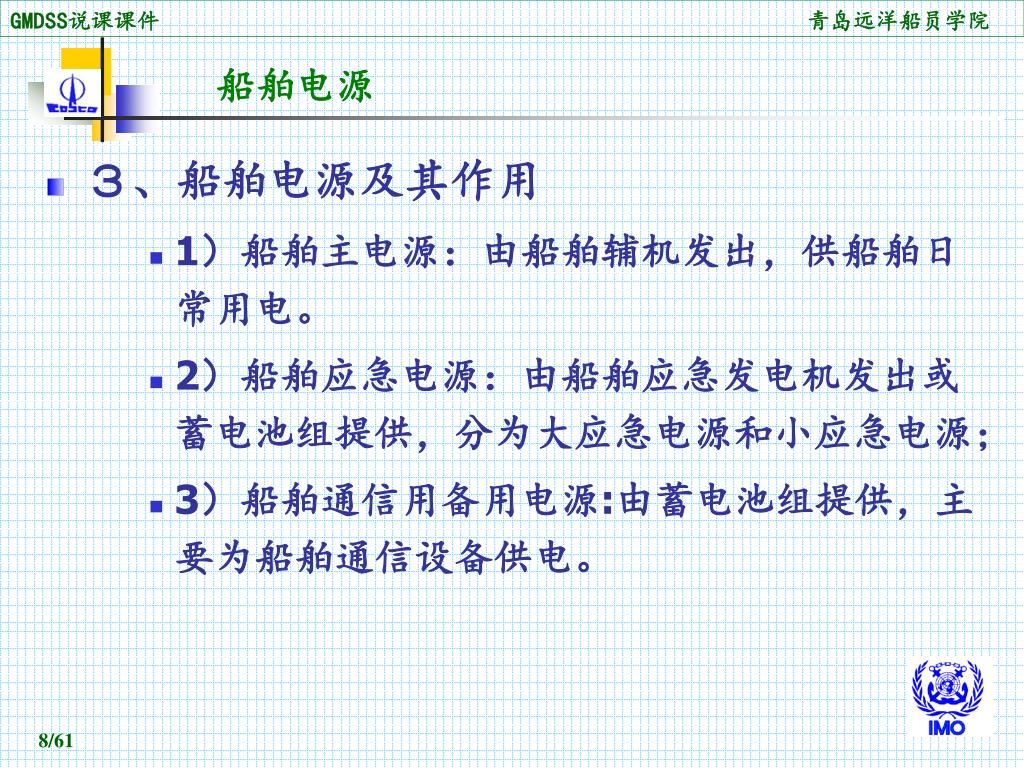 GMDSS说课课件

青岛远洋船员学院

COSCO

船舶电源

３、船舶电源及其作用

1）船舶主电源：由船舶辅机发出，供船舶日常用电。

2）船舶应急电源：由船舶应急发电机发出或蓄电池组提供，分为大应急电源和小应急电源；

3）船舶通信用备用电源:由蓄电池组提供，主要为船舶通信设备供电。

IMO

8/61